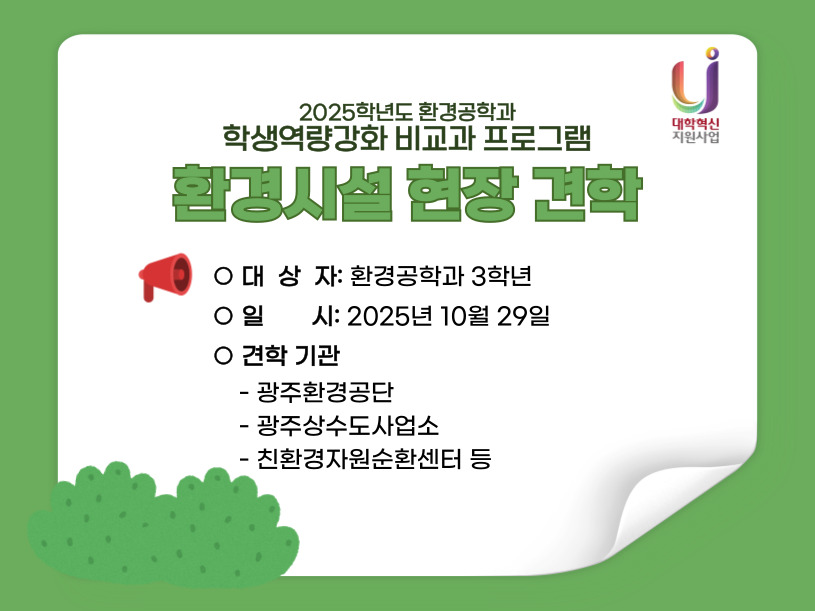 대학혁신
지원사업

2025학년도 환경공학과
학생역량강화 비교과 프로그램

환경시설 현장 견학

○ 대 상 자: 환경공학과 3학년
○ 일 시: 2025년 10월 29일
○ 견학 기관
- 광주환경공단
- 광주상수도사업소
- 친환경자원순환센터 등